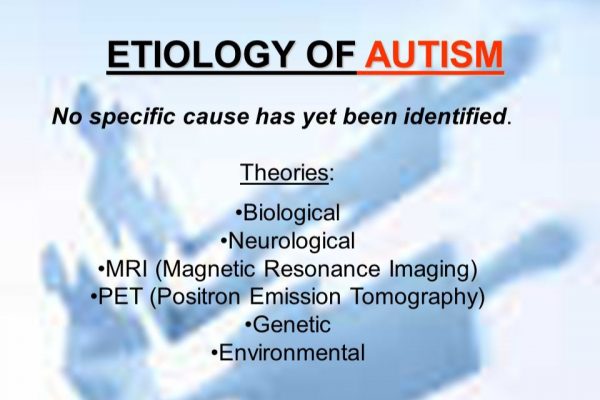 ETIOLOGY OF AUTISM

No specific cause has yet been identified.

Theories:

•Biological
•Neurological
•MRI (Magnetic Resonance Imaging)
•PET (Positron Emission Tomography)
•Genetic
•Environmental